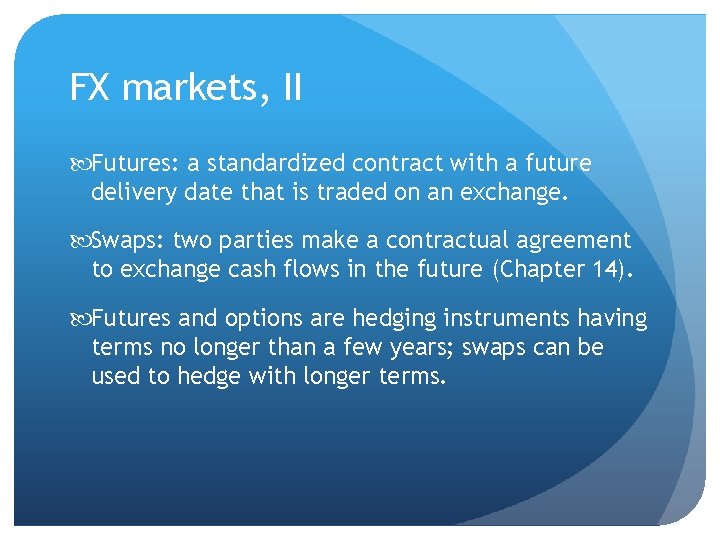 FX markets, II

Futures: a standardized contract with a future delivery date that is traded on an exchange.

Swaps: two parties make a contractual agreement to exchange cash flows in the future (Chapter 14).

Futures and options are hedging instruments having terms no longer than a few years; swaps can be used to hedge with longer terms.